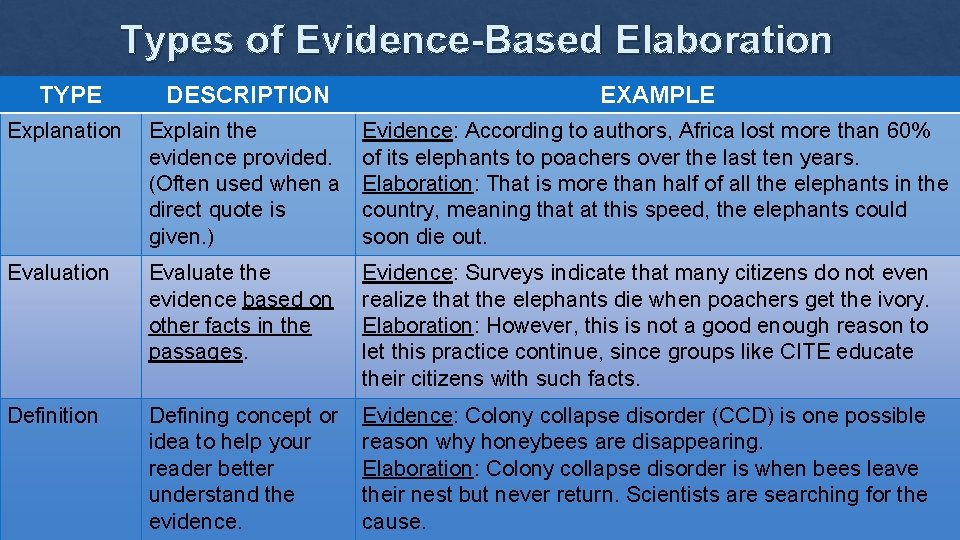 Types of Evidence-Based Elaboration

| TYPE | DESCRIPTION | EXAMPLE |
|---|---|---|
| Explanation | Explain the evidence provided. (Often used when a direct quote is given.) | Evidence: According to authors, Africa lost more than 60% of its elephants to poachers over the last ten years. Elaboration: That is more than half of all the elephants in the country, meaning that at this speed, the elephants could soon die out. |
| Evaluation | Evaluate the evidence based on other facts in the passages. | Evidence: Surveys indicate that many citizens do not even realize that the elephants die when poachers get the ivory. Elaboration: However, this is not a good enough reason to let this practice continue, since groups like CITE educate their citizens with such facts. |
| Definition | Defining concept or idea to help your reader better understand the evidence. | Evidence: Colony collapse disorder (CCD) is one possible reason why honeybees are disappearing. Elaboration: Colony collapse disorder is when bees leave their nest but never return. Scientists are searching for the cause. |